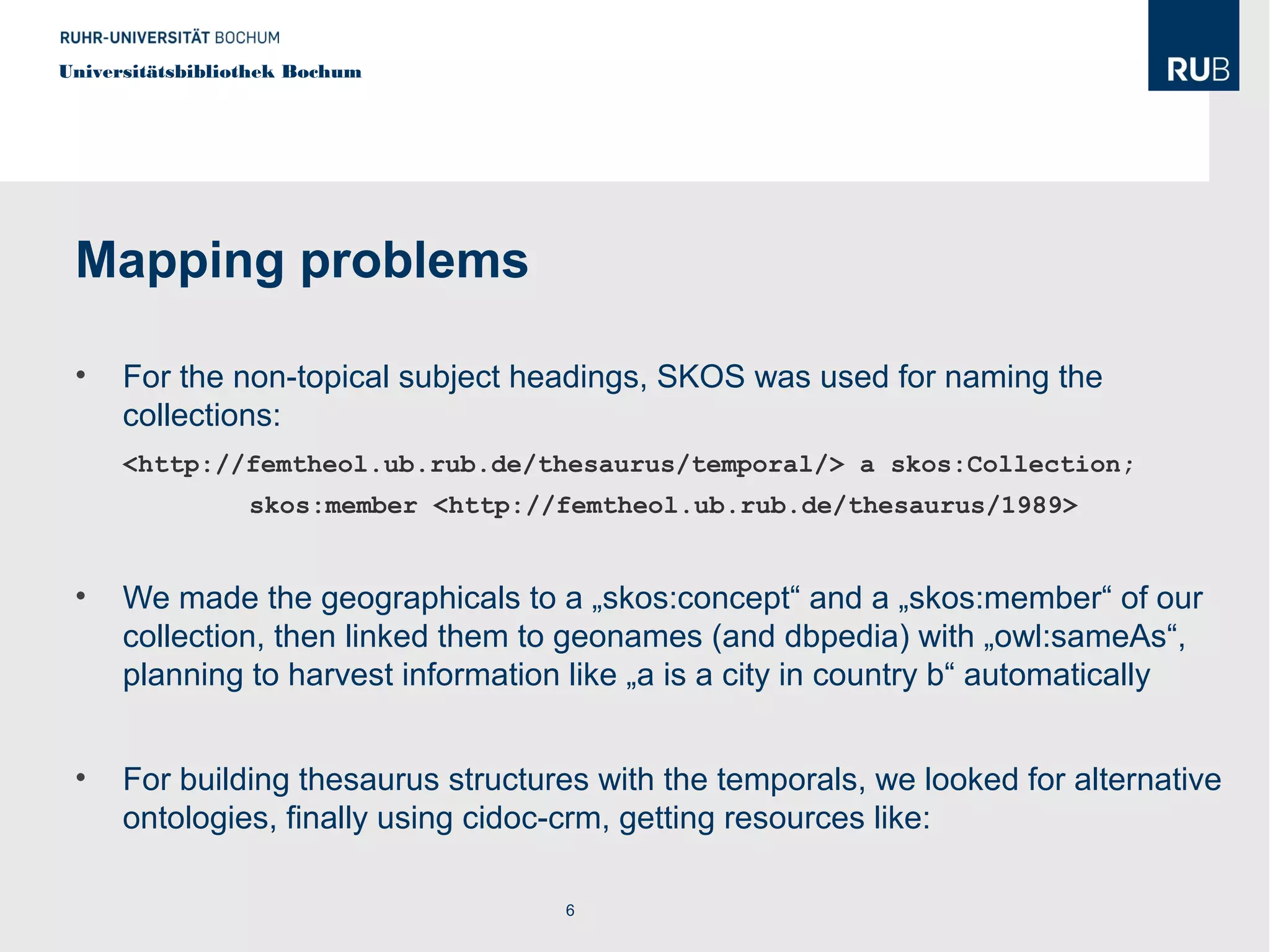 RUHR-UNIVERSITÄT BOCHUM

Universitätsbibliothek Bochum

RUB

Mapping problems

• For the non-topical subject headings, SKOS was used for naming the collections:

<http://femtheol.ub.rub.de/thesaurus/temporal/> a skos:Collection;

skos:member <http://femtheol.ub.rub.de/thesaurus/1989>

• We made the geographicals to a „skos:concept“ and a „skos:member“ of our collection, then linked them to geonames (and dbpedia) with „owl:sameAs“, planning to harvest information like „a is a city in country b“ automatically

• For building thesaurus structures with the temporals, we looked for alternative ontologies, finally using cidoc-crm, getting resources like:

6